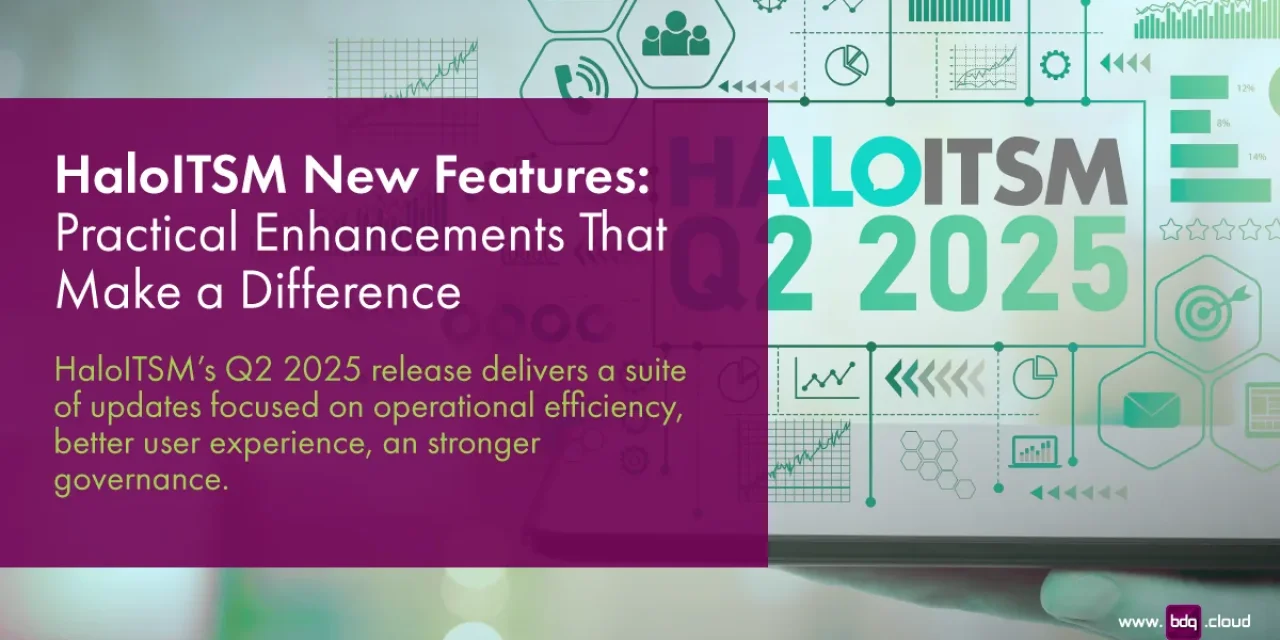 HaloITSM New Features: Practical Enhancements That Make a Difference

HaloITSM's Q2 2025 release delivers a suite of updates focused on operational efficiency, better user experience, an stronger governance.

HALOITSM
Q2 2025

12%
8%
14%

www. bdq .cloud